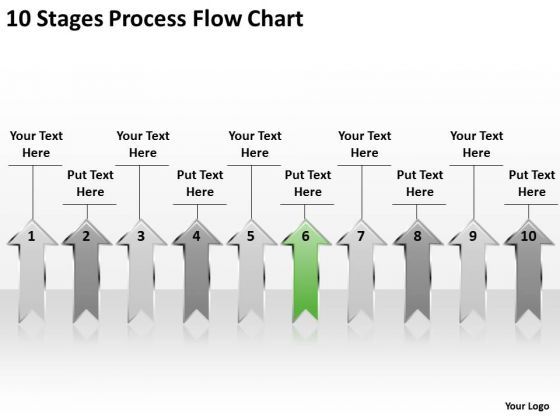 10 Stages Process Flow Chart

Your Text Here

Put Text Here

Your Text Here

Put Text Here

Your Text Here

Put Text Here

Your Text Here

Put Text Here

Your Text Here

Put Text Here

1

2

3

4

5

6

7

8

9

10

Your Logo